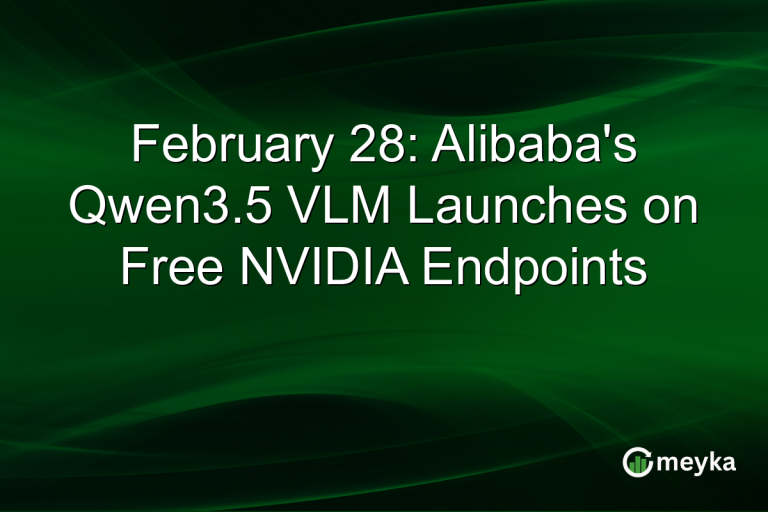 February 28: Alibaba's Qwen3.5 VLM Launches on Free NVIDIA Endpoints

meyka